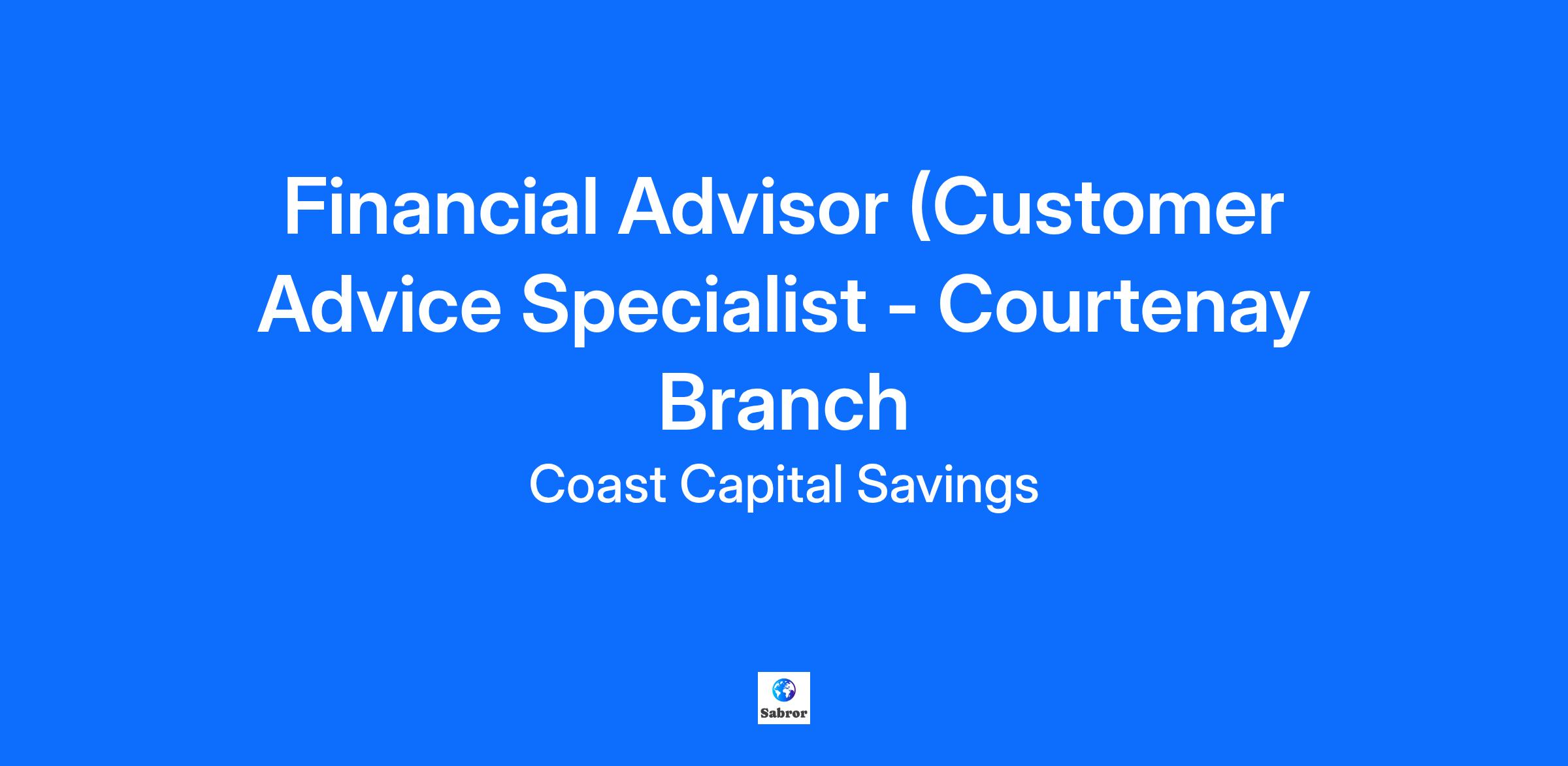 Financial Advisor (Customer Advice Specialist - Courtenay Branch

Coast Capital Savings

Sabror